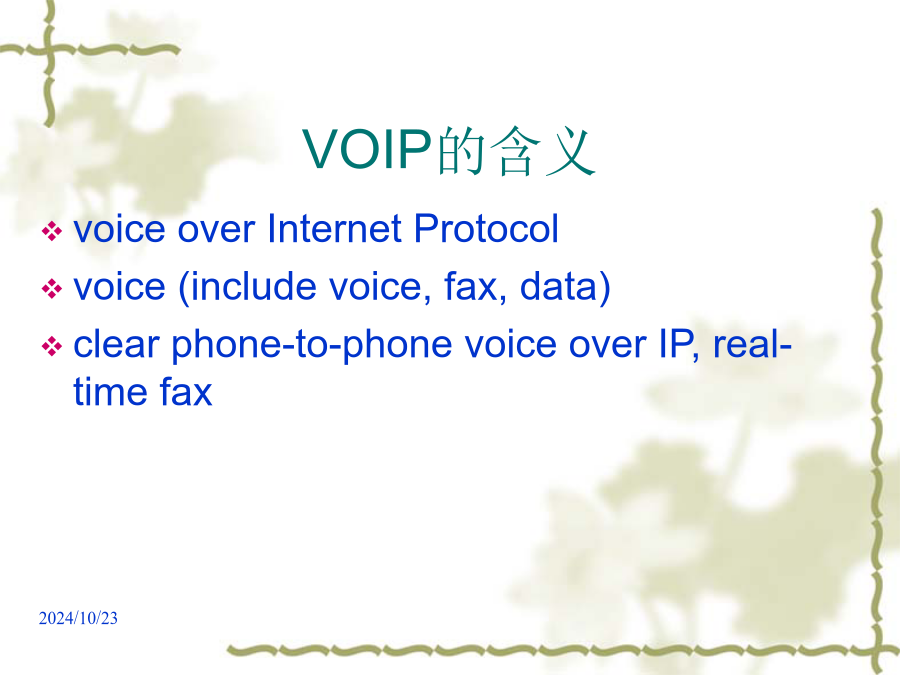 VOIP的含义

❖ voice over Internet Protocol
❖ voice (include voice, fax, data)
❖ clear phone-to-phone voice over IP, real-time fax

2024/10/23